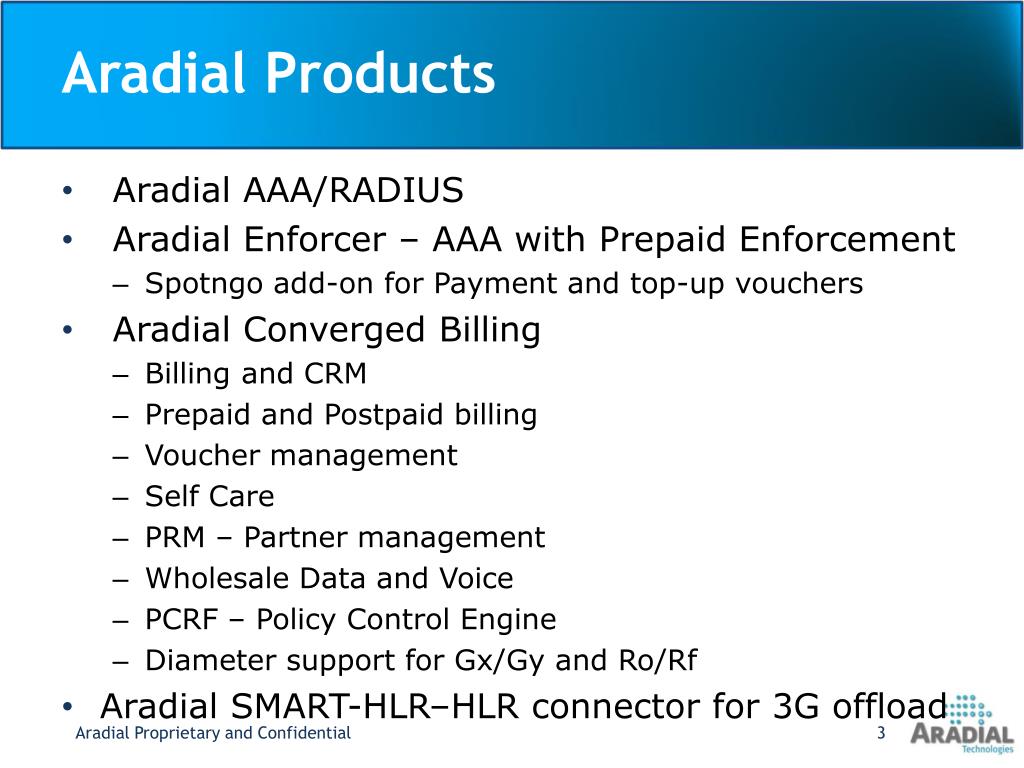 Aradial Products

• Aradial AAA/RADIUS
• Aradial Enforcer – AAA with Prepaid Enforcement
– Spotngo add-on for Payment and top-up vouchers
• Aradial Converged Billing
– Billing and CRM
– Prepaid and Postpaid billing
– Voucher management
– Self Care
– PRM – Partner management
– Wholesale Data and Voice
– PCRF – Policy Control Engine
– Diameter support for Gx/Gy and Ro/Rf
• Aradial SMART-HLR–HLR connector for 3G offload

Aradial Proprietary and Confidential
3
ARADIAL Technologies